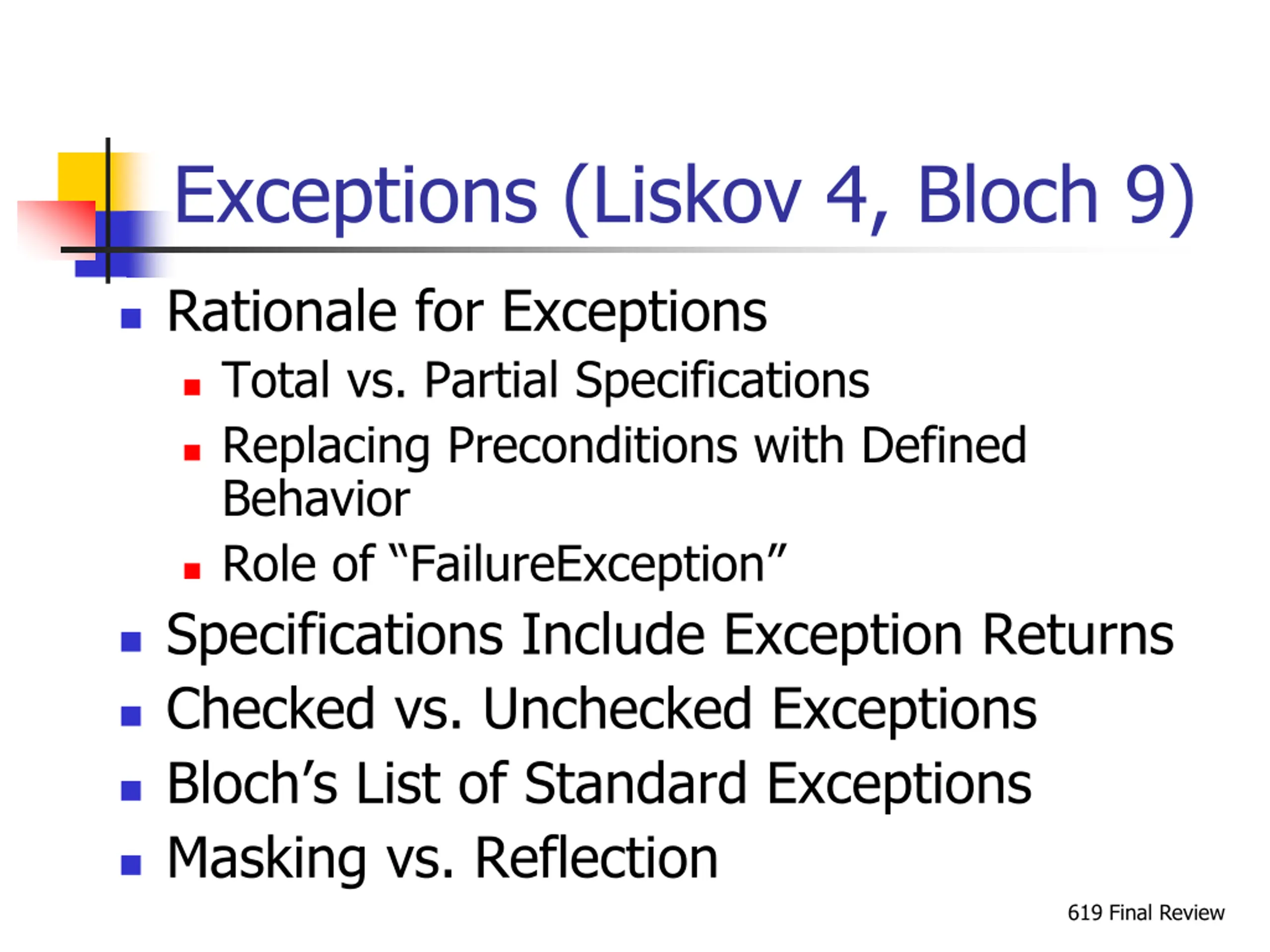 Exceptions (Liskov 4, Bloch 9)

- Rationale for Exceptions
  - Total vs. Partial Specifications
  - Replacing Preconditions with Defined Behavior
  - Role of “FailureException”
- Specifications Include Exception Returns
- Checked vs. Unchecked Exceptions
- Bloch’s List of Standard Exceptions
- Masking vs. Reflection

619 Final Review